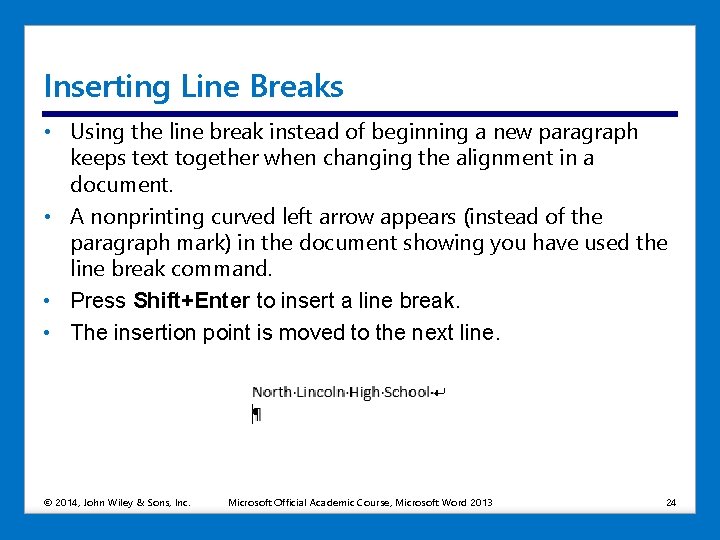 Inserting Line Breaks

• Using the line break instead of beginning a new paragraph keeps text together when changing the alignment in a document.

• A nonprinting curved left arrow appears (instead of the paragraph mark) in the document showing you have used the line break command.

• Press **Shift+Enter** to insert a line break.

• The insertion point is moved to the next line.

North·Lincoln·High·School·↵
¶

© 2014, John Wiley & Sons, Inc. Microsoft Official Academic Course, Microsoft Word 2013 24